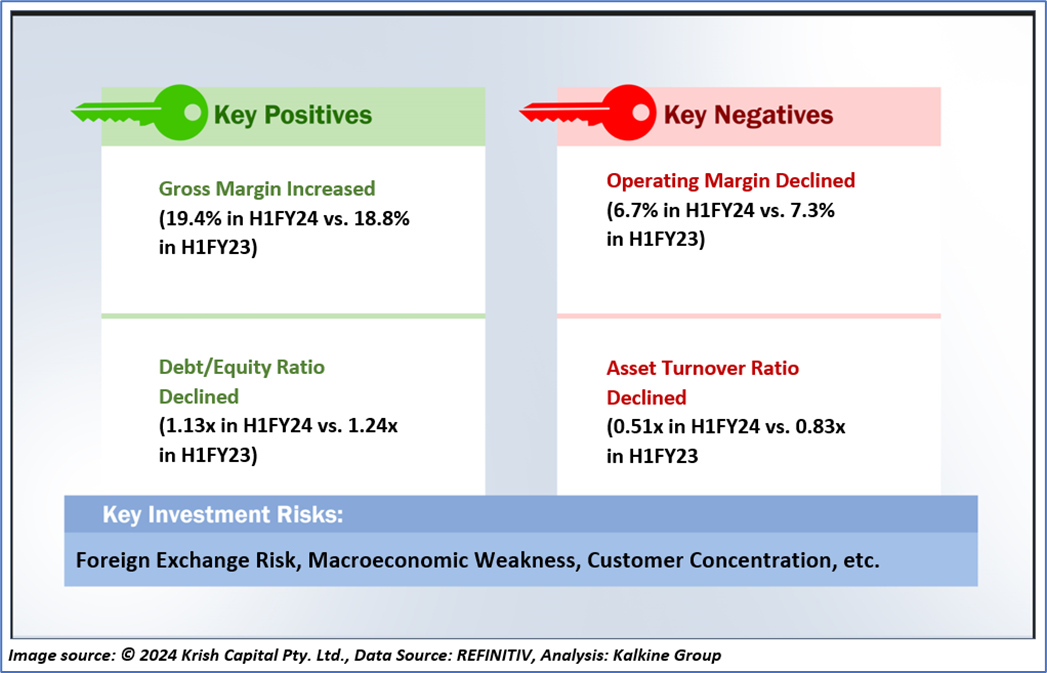 Key Positives

Gross Margin Increased
(19.4% in H1FY24 vs. 18.8% in H1FY23)

Debt/Equity Ratio Declined
(1.13x in H1FY24 vs. 1.24x in H1FY23)

Key Negatives

Operating Margin Declined
(6.7% in H1FY24 vs. 7.3% in H1FY23)

Asset Turnover Ratio Declined
(0.51x in H1FY24 vs. 0.83x in H1FY23

Key Investment Risks:

Foreign Exchange Risk, Macroeconomic Weakness, Customer Concentration, etc.

Image source: © 2024 Krish Capital Pty. Ltd., Data Source: REFINITIV, Analysis: Kalkine Group